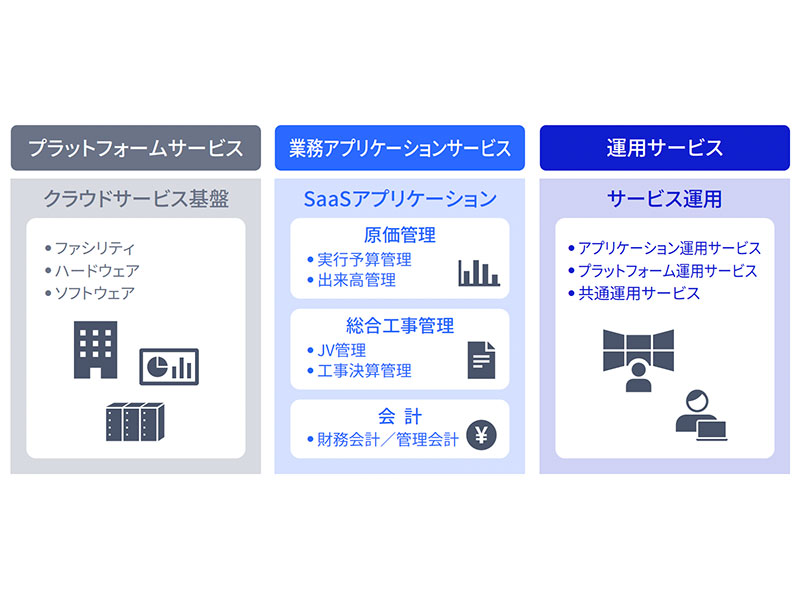 プラットフォームサービス

クラウドサービス基盤

• ファシリティ
• ハードウェア
• ソフトウェア

業務アプリケーションサービス

SaaSアプリケーション

原価管理
• 実行予算管理
• 出来高管理

総合工事管理
• JV管理
• 工事決算管理

会 計
• 財務会計／管理会計

¥

運用サービス

サービス運用

• アプリケーション運用サービス
• プラットフォーム運用サービス
• 共通運用サービス